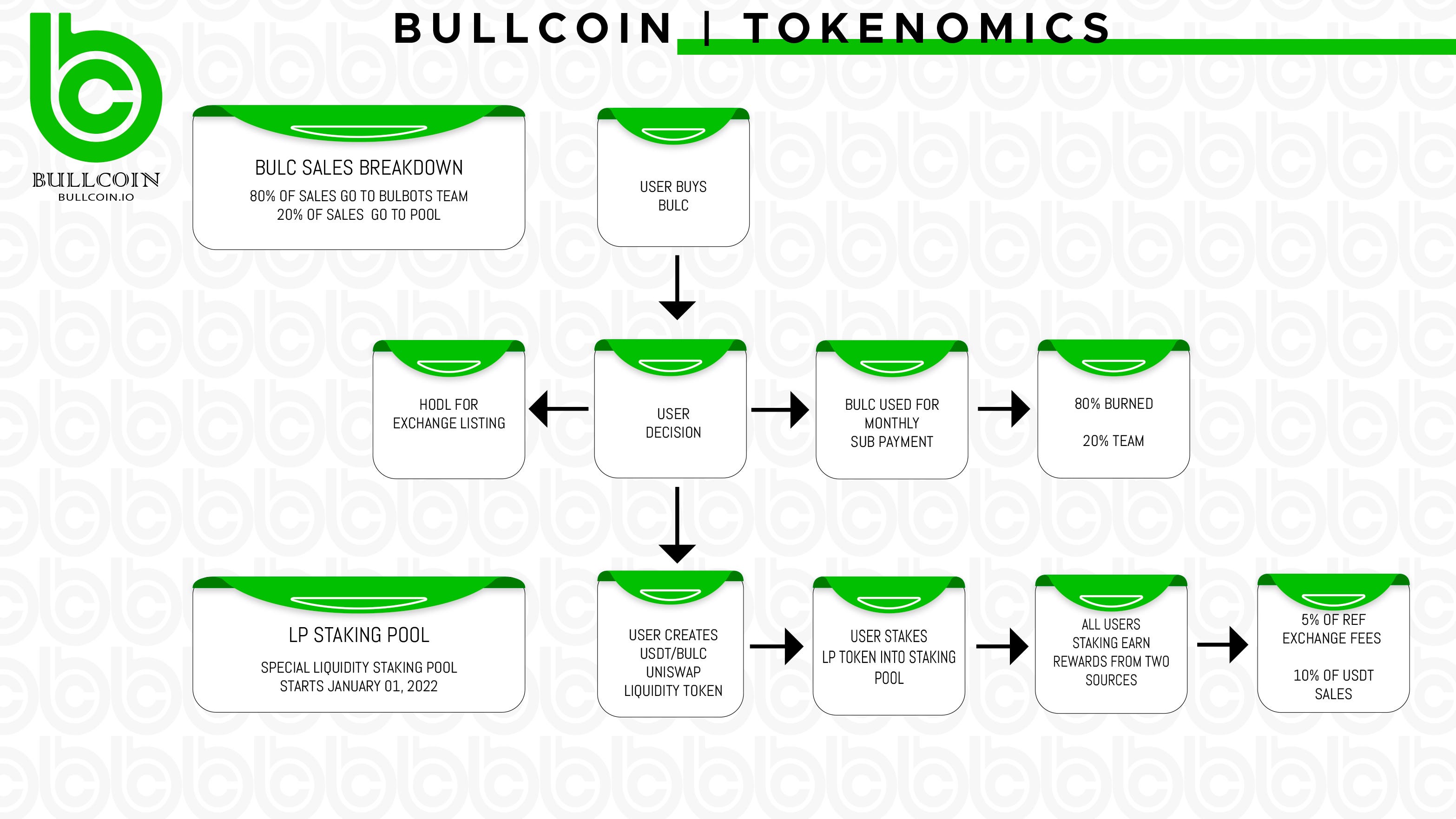 BULLCOIN | TOKENOMICS

BULLCOIN
BULLCOIN.IO

BULC SALES BREAKDOWN
80% OF SALES GO TO BULBOTS TEAM
20% OF SALES GO TO POOL

USER BUYS BULC

HODL FOR EXCHANGE LISTING

USER DECISION

BULC USED FOR MONTHLY SUB PAYMENT

80% BURNED

20% TEAM

LP STAKING POOL
SPECIAL LIQUIDITY STAKING POOL
STARTS JANUARY 01, 2022

USER CREATES USDT/BULC UNISWAP LIQUIDITY TOKEN

USER STAKES LP TOKEN INTO STAKING POOL

ALL USERS STAKING EARN REWARDS FROM TWO SOURCES

5% OF REF EXCHANGE FEES

10% OF USDT SALES